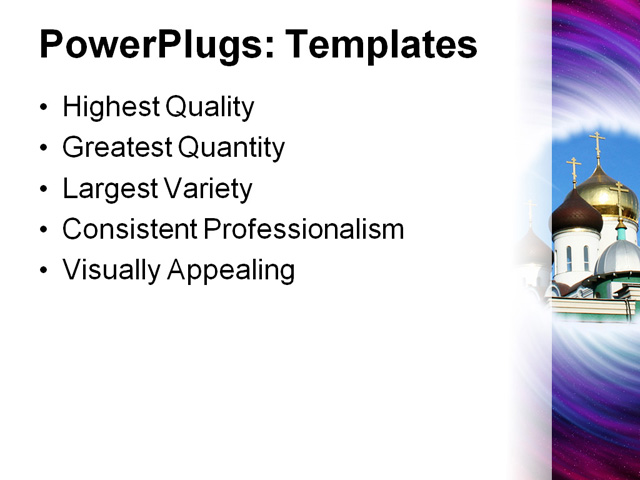 PowerPlugs: Templates

• Highest Quality
• Greatest Quantity
• Largest Variety
• Consistent Professionalism
• Visually Appealing